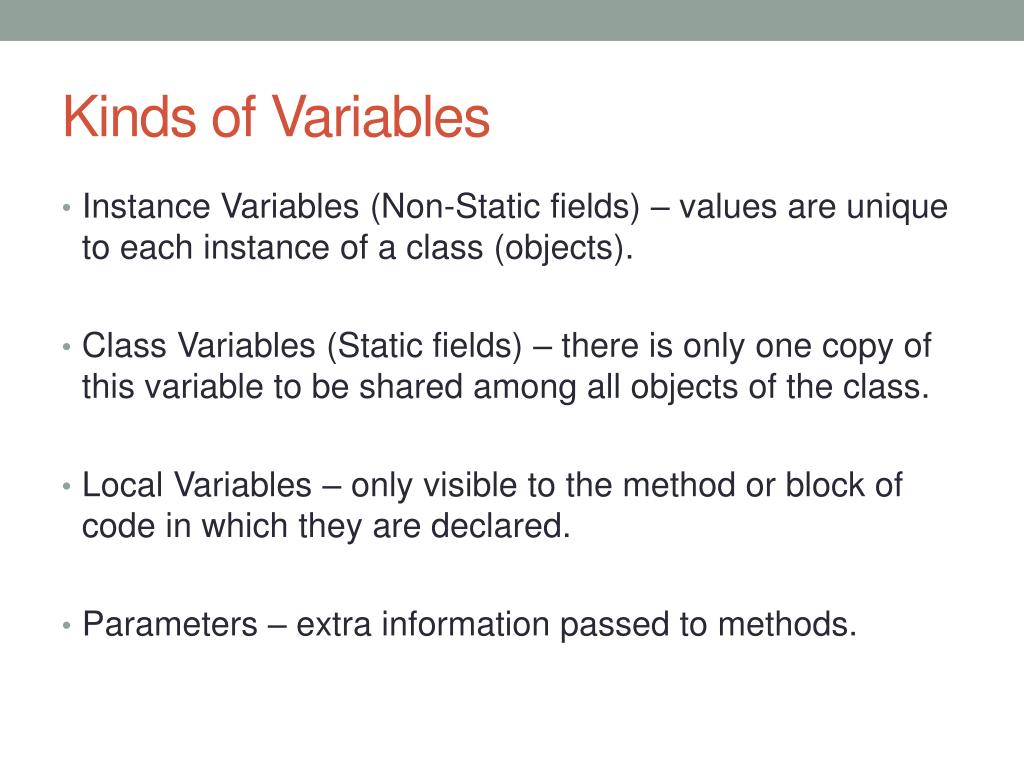 Kinds of Variables

• Instance Variables (Non-Static fields) – values are unique to each instance of a class (objects).

• Class Variables (Static fields) – there is only one copy of this variable to be shared among all objects of the class.

• Local Variables – only visible to the method or block of code in which they are declared.

• Parameters – extra information passed to methods.